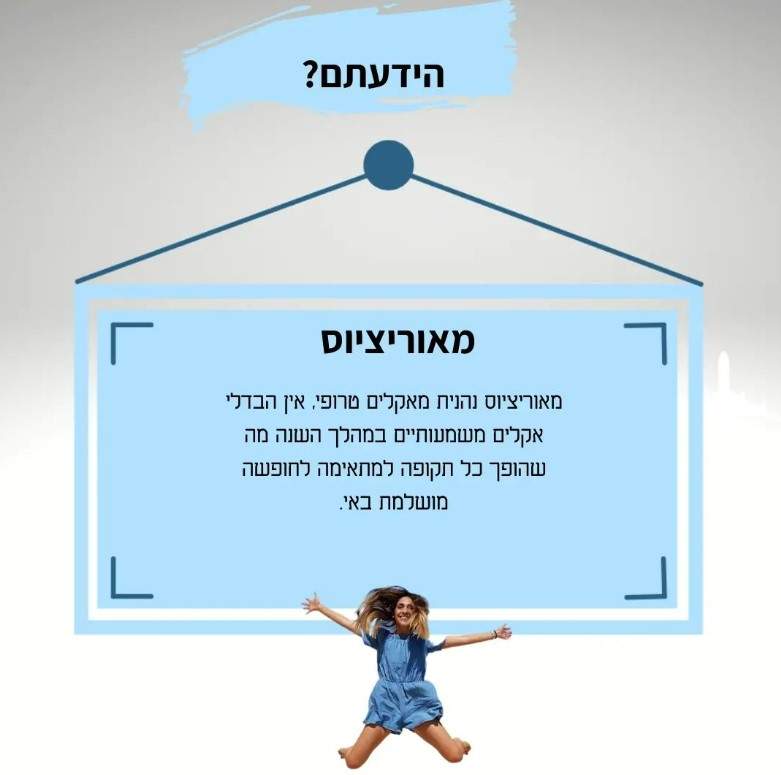 הידעתם?

מאוריציוס

מאוריציוס נהנית מאקלים טרופי, אין הבדלי אקלים משמעותיים במהלך השנה מה שהופך כל תקופה למתאימה לחופשה מושלמת באי.